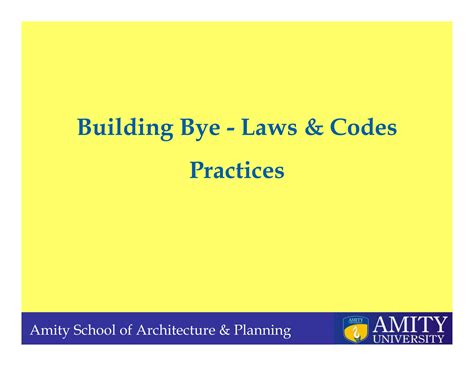 Building Bye - Laws & Codes

Practices

Amity School of Architecture & Planning

AMITY

AMITY
UNIVERSITY